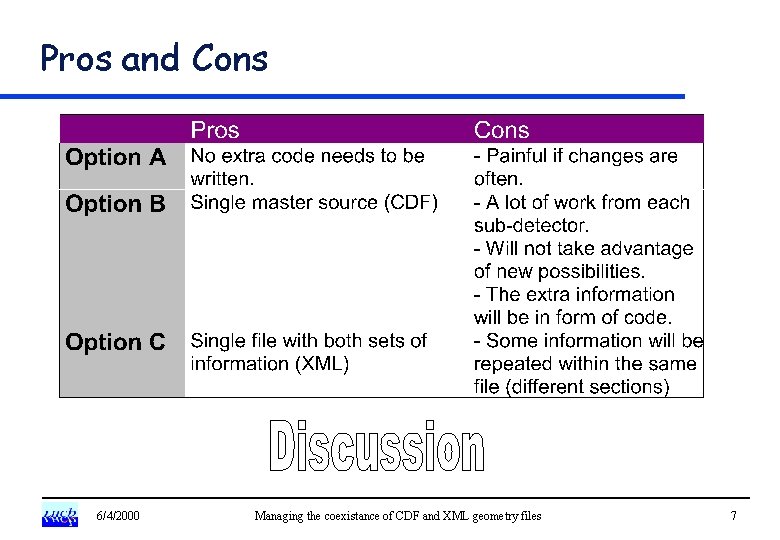 Pros and Cons

| | Pros | Cons |
|---|---|---|
| Option A | No extra code needs to be written. | - Painful if changes are often. |
| Option B | Single master source (CDF) | - A lot of work from each sub-detector. - Will not take advantage of new possibilities. - The extra information will be in form of code. |
| Option C | Single file with both sets of information (XML) | - Some information will be repeated within the same file (different sections) |

Discussion

LHCb 6/4/2000 Managing the coexistance of CDF and XML geometry files 7